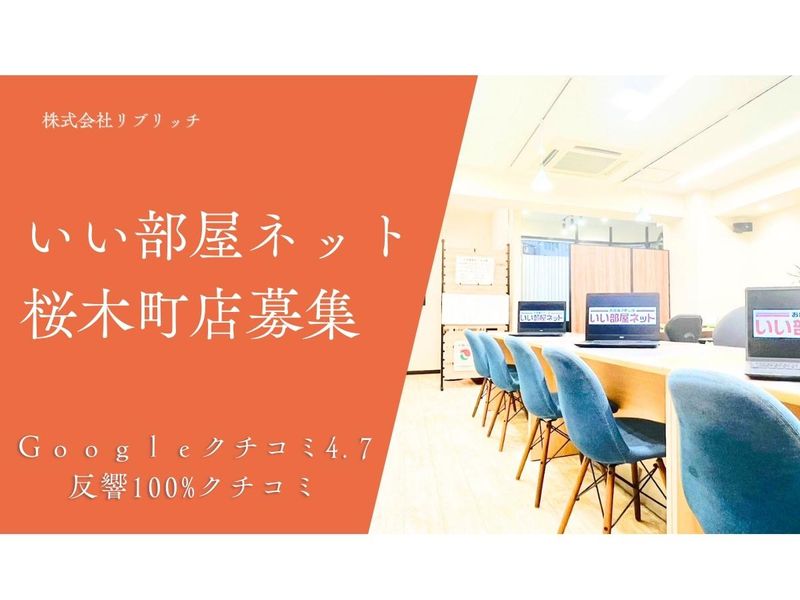 株式会社リブリッチ

いい部屋ネット
桜木町店募集

Googleクチコミ4.7
反響100%クチコミ

いい部屋ネット

いい部屋ネット

いい